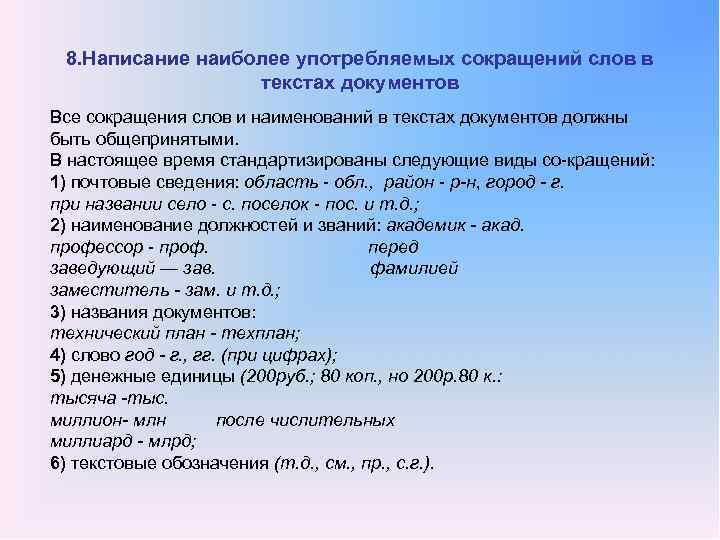 8.Написание наиболее употребляемых сокращений слов в текстах документов

Все сокращения слов и наименований в текстах документов должны быть общепринятыми.
В настоящее время стандартизированы следующие виды со-кращений:
1) почтовые сведения: область - обл., район - р-н, город - г. при названии село - с. поселок - пос. и т.д.;
2) наименование должностей и званий: академик - акад.
профессор - проф. перед
заведующий — зав. фамилией
заместитель - зам. и т.д.;
3) названия документов:
технический план - техплан;
4) слово год - г., гг. (при цифрах);
5) денежные единицы (200руб.; 80 коп., но 200р.80 к.:
тысяча -тыс.
миллион- млн после числительных
миллиард - млрд;
6) текстовые обозначения (т.д., см., пр., с.г.).